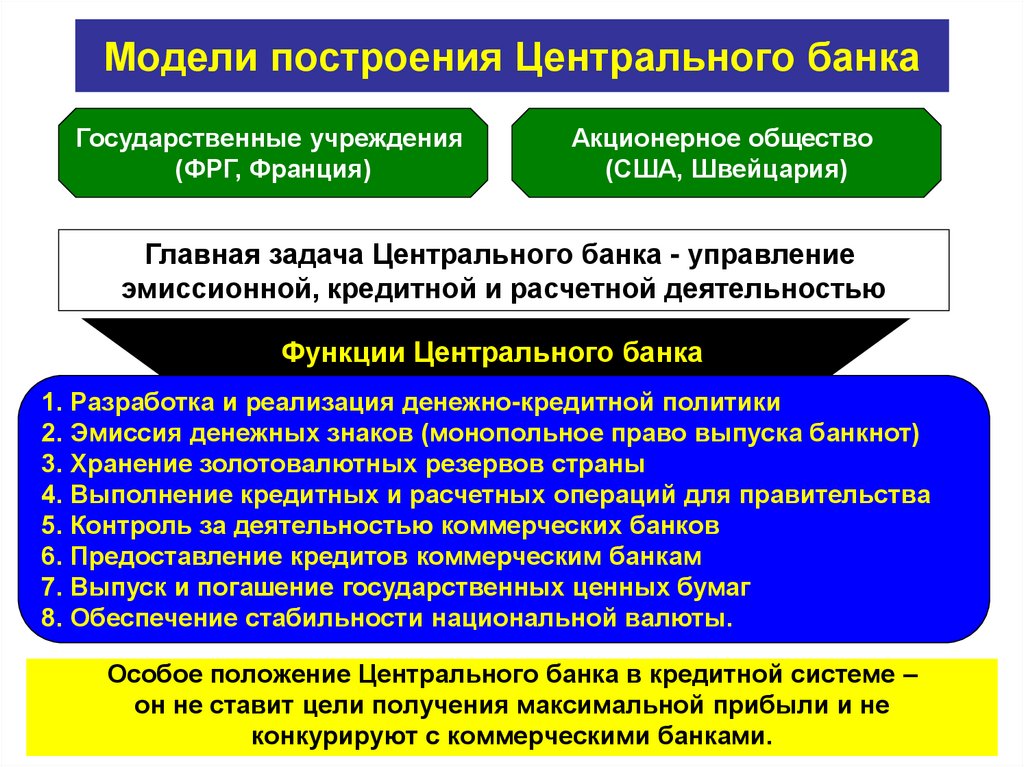 Модели построения Центрального банка

Государственные учреждения (ФРГ, Франция)

Акционерное общество (США, Швейцария)

Главная задача Центрального банка - управление эмиссионной, кредитной и расчетной деятельностью

Функции Центрального банка

1. Разработка и реализация денежно-кредитной политики
2. Эмиссия денежных знаков (монопольное право выпуска банкнот)
3. Хранение золотовалютных резервов страны
4. Выполнение кредитных и расчетных операций для правительства
5. Контроль за деятельностью коммерческих банков
6. Предоставление кредитов коммерческим банкам
7. Выпуск и погашение государственных ценных бумаг
8. Обеспечение стабильности национальной валюты.

Особое положение Центрального банка в кредитной системе – он не ставит цели получения максимальной прибыли и не конкурируют с коммерческими банками.